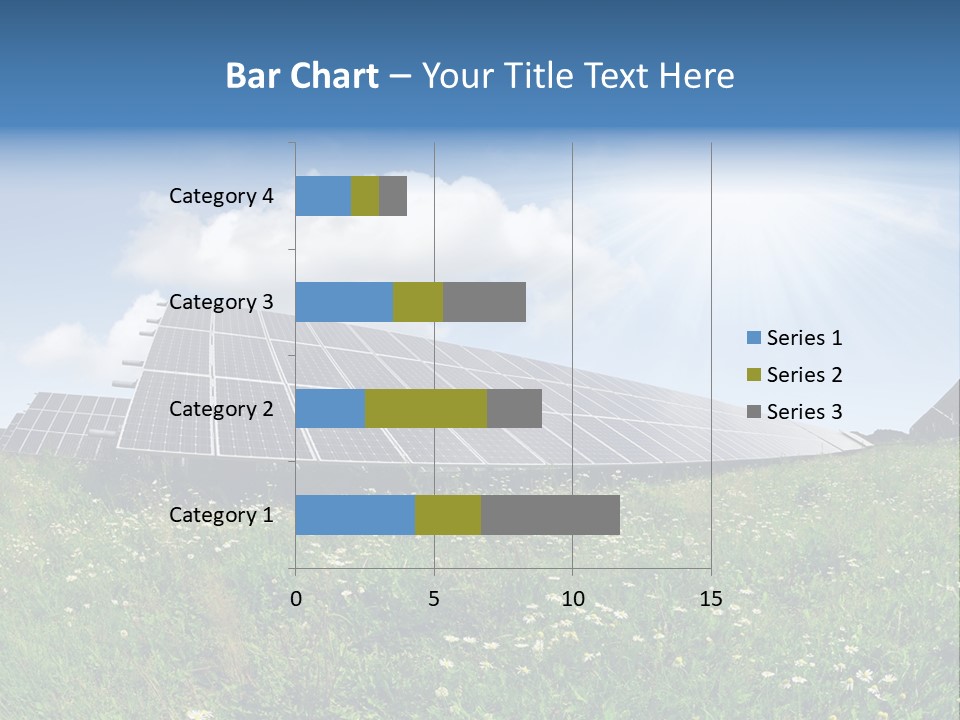 Bar Chart – Your Title Text Here

Category 4
Category 3
Category 2
Category 1

0
5
10
15

Series 1
Series 2
Series 3